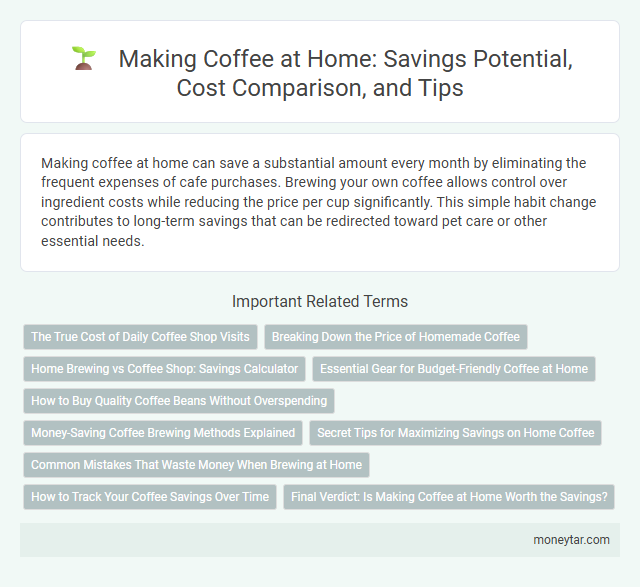 Making Coffee at Home: Savings Potential, Cost Comparison, and Tips

Making coffee at home can save a substantial amount every month by eliminating the frequent expenses of cafe purchases. Brewing your own coffee allows control over ingredient costs while reducing the price per cup significantly. This simple habit change contributes to long-term savings that can be redirected toward pet care or other essential needs.

Important Related Terms

The True Cost of Daily Coffee Shop Visits

Breaking Down the Price of Homemade Coffee

Home Brewing vs Coffee Shop: Savings Calculator

Essential Gear for Budget-Friendly Coffee at Home

How to Buy Quality Coffee Beans Without Overspending

Money-Saving Coffee Brewing Methods Explained

Secret Tips for Maximizing Savings on Home Coffee

Common Mistakes That Waste Money When Brewing at Home

How to Track Your Coffee Savings Over Time

Final Verdict: Is Making Coffee at Home Worth the Savings?

moneytar.com